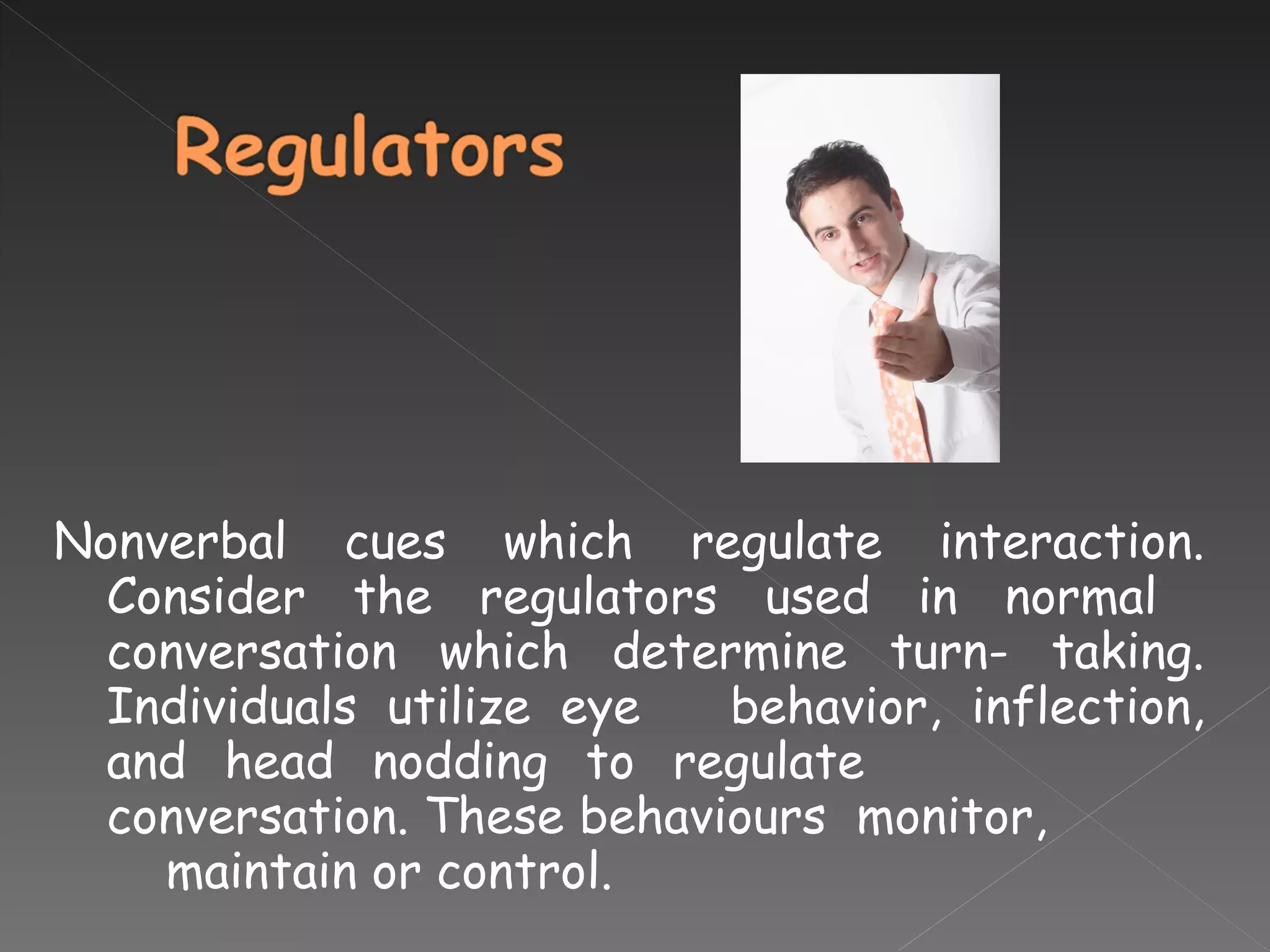 Regulators

Nonverbal cues which regulate interaction. Consider the regulators used in normal conversation which determine turn- taking. Individuals utilize eye behavior, inflection, and head nodding to regulate conversation. These behaviours monitor, maintain or control.